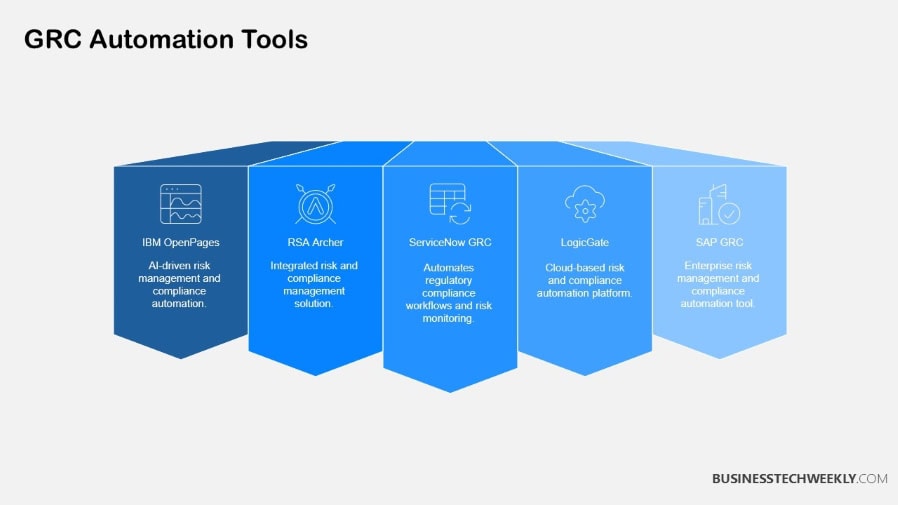 GRC Automation Tools

IBM OpenPages

AI-driven risk management and compliance automation.

RSA Archer

Integrated risk and compliance management solution.

ServiceNow GRC

Automates regulatory compliance workflows and risk monitoring.

LogicGate

Cloud-based risk and compliance automation platform.

SAP GRC

Enterprise risk management and compliance automation tool.

BUSINESSTECHWEEKLY.COM